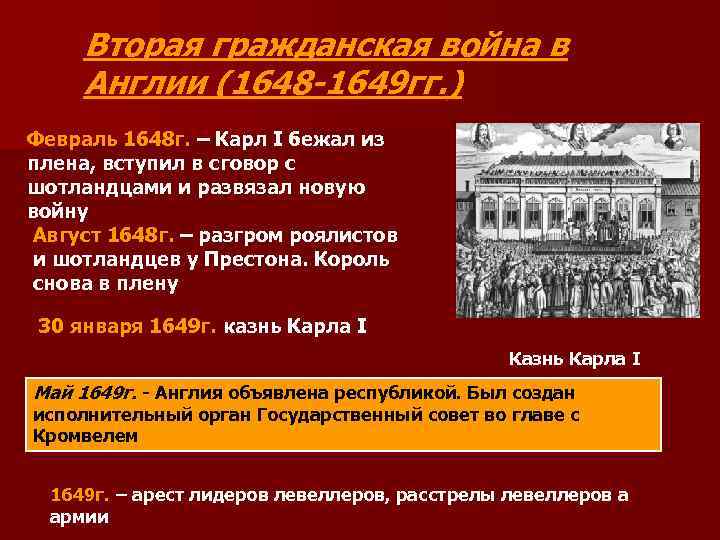 Вторая гражданская война в Англии (1648-1649гг.)

Февраль 1648г. – Карл I бежал из плена, вступил в сговор с шотландцами и развязал новую войну

Август 1648г. – разгром роялистов и шотландцев у Престона. Король снова в плену

30 января 1649г. казнь Карла I

Казнь Карла I

Май 1649г. - Англия объявлена республикой. Был создан исполнительный орган Государственный совет во главе с Кромвелем

1649г. – арест лидеров левеллеров, расстрелы левеллеров а армии